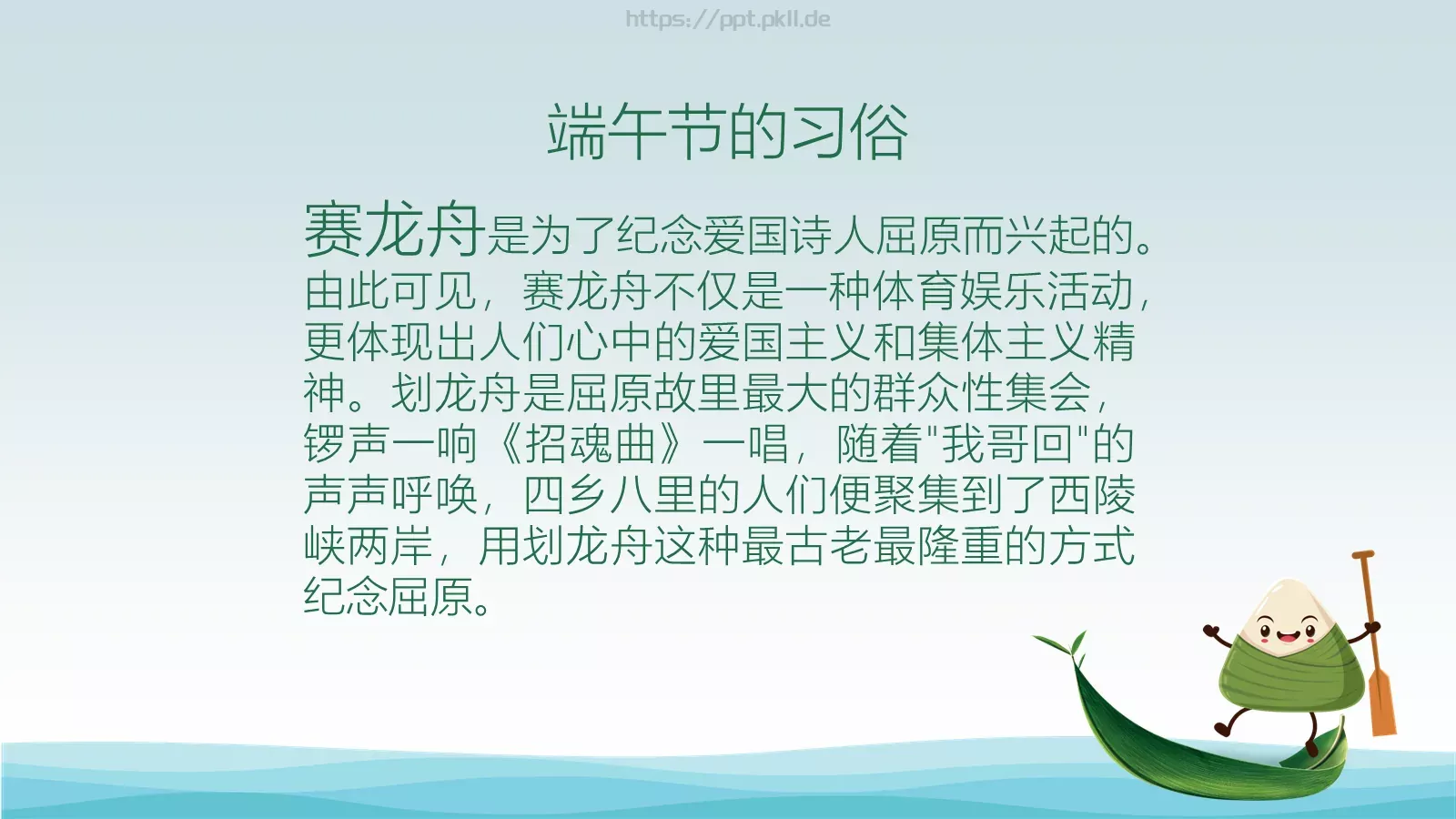 https://ppt.pkll.de

端午节的习俗

赛龙舟是为了纪念爱国诗人屈原而兴起的。由此可见，赛龙舟不仅是一种体育娱乐活动，更体现出人们心中的爱国主义和集体主义精神。划龙舟是屈原故里最大的群众性集会，锣声一响《招魂曲》一唱，随着"我哥回"的声声呼唤，四乡八里的人们便聚集到了西陵峡两岸，用划龙舟这种最古老最隆重的方式纪念屈原。